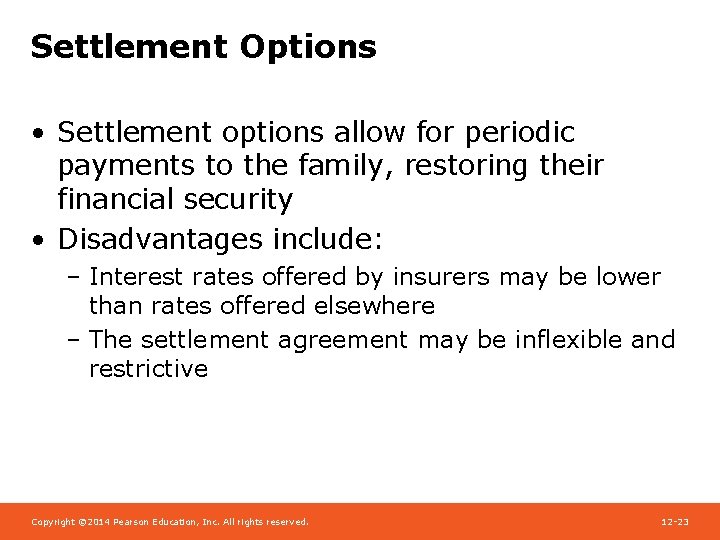 Settlement Options

• Settlement options allow for periodic payments to the family, restoring their financial security
• Disadvantages include:
– Interest rates offered by insurers may be lower than rates offered elsewhere
– The settlement agreement may be inflexible and restrictive

Copyright ©2014 Pearson Education, Inc. All rights reserved.

12-23